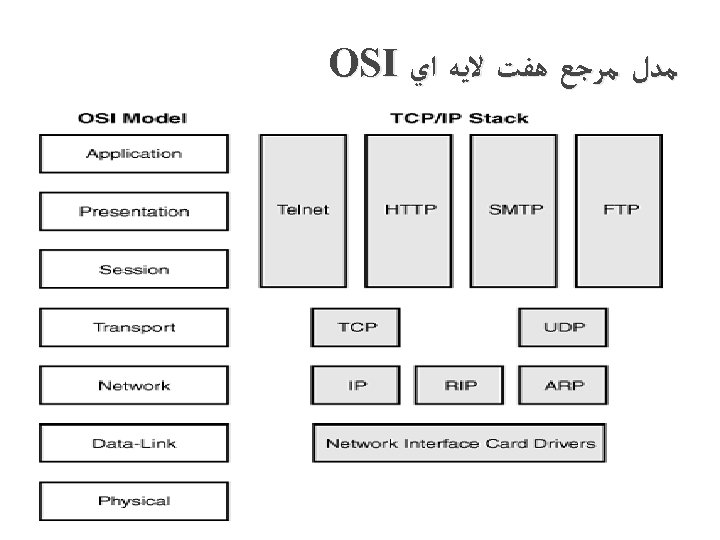 مدل مرجع هفت لايه اي OSI

OSI Model

Application

Presentation

Session

Transport

Network

Data-Link

Physical

TCP/IP Stack

Telnet

HTTP

SMTP

FTP

TCP

UDP

IP

RIP

ARP

Network Interface Card Drivers